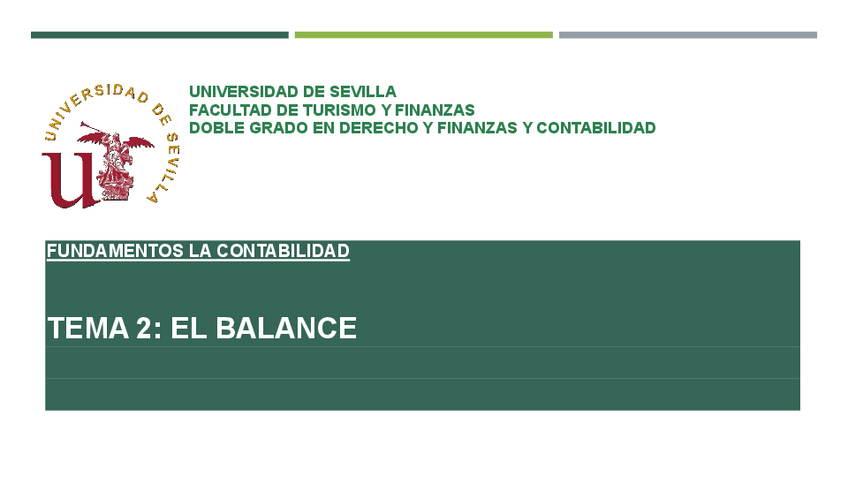 UNIVERSIDAD DE SEVILLA

UNIVERSIDAD DE SEVILLA
FACULTAD DE TURISMO Y FINANZAS
DOBLE GRADO EN DERECHO Y FINANZAS Y CONTABILIDAD

FUNDAMENTOS LA CONTABILIDAD

TEMA 2: EL BALANCE